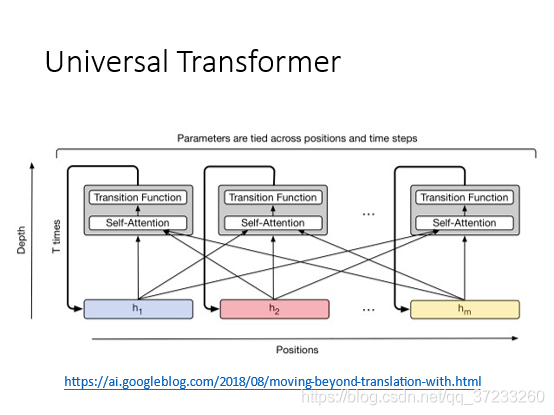 Universal Transformer

Parameters are tied across positions and time steps

Depth

T times

Transition Function

Self-Attention

Transition Function

Self-Attention

...

Transition Function

Self-Attention

$h_1$

$h_2$

...

$h_m$

Positions

https://ai.googleblog.com/2018/08/moving-beyond-translation-with.html

https://blog.csdn.net/qq_37233260